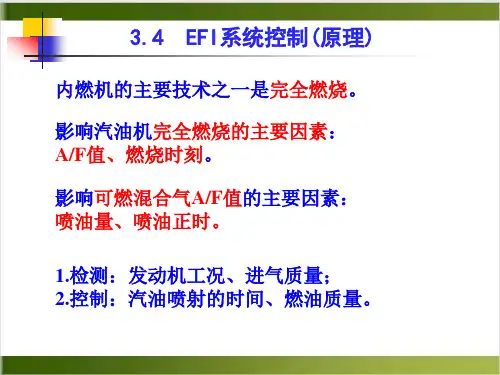 3.4　EFI系统控制(原理)

内燃机的主要技术之一是完全燃烧。

影响汽油机完全燃烧的主要因素：
A/F值、燃烧时刻。

影响可燃混合气A/F值的主要因素：
喷油量、喷油正时。

1.检测：发动机工况、进气质量；
2.控制：汽油喷射的时间、燃油质量。